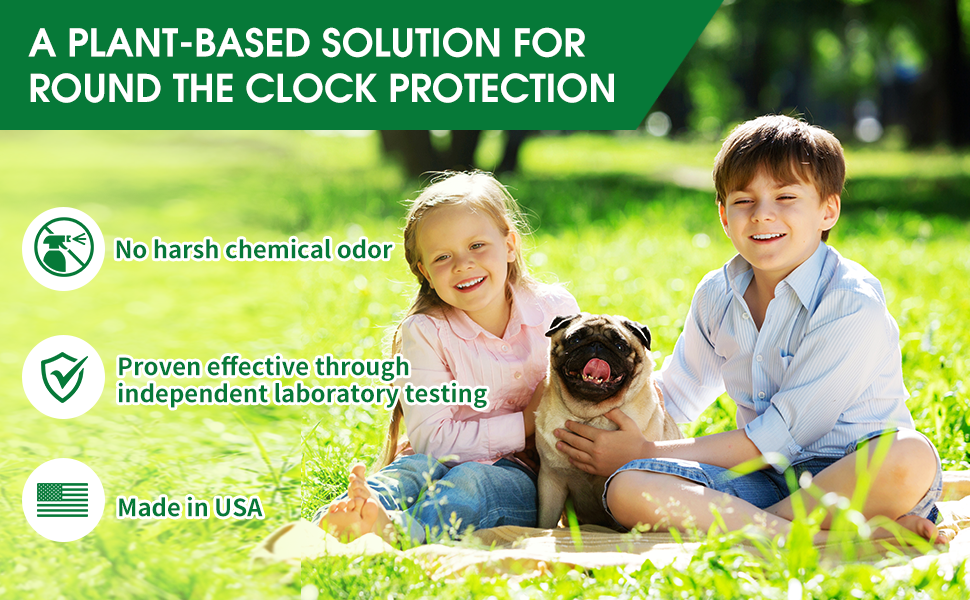 A PLANT-BASED SOLUTION FOR ROUND THE CLOCK PROTECTION

No harsh chemical odor

Proven effective through independent laboratory testing

Made in USA